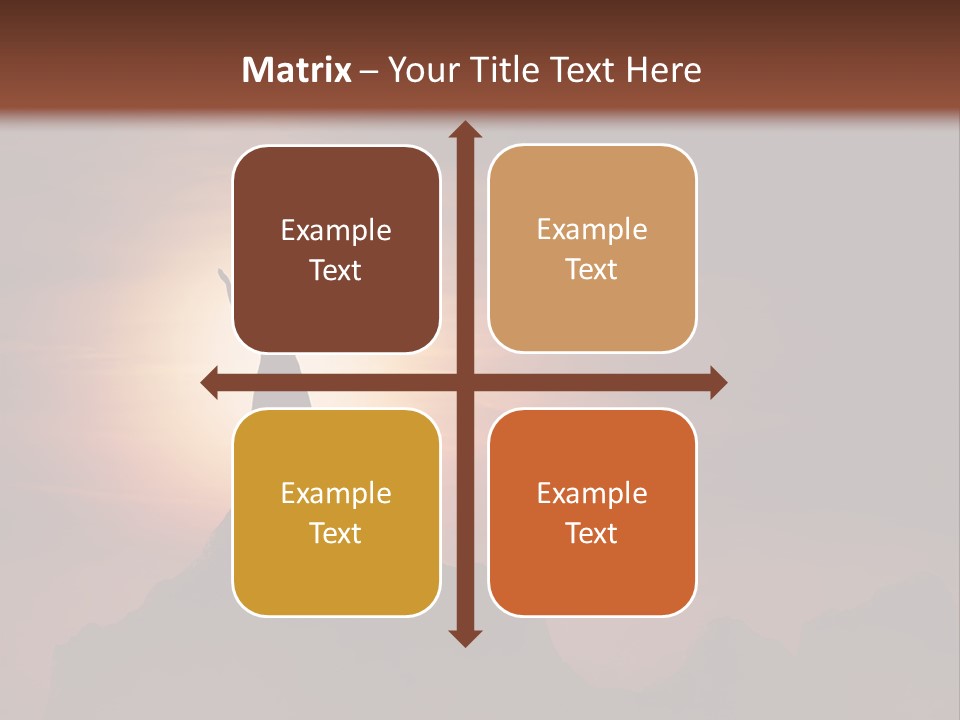 Matrix – Your Title Text Here

Example Text

Example Text

Example Text

Example Text